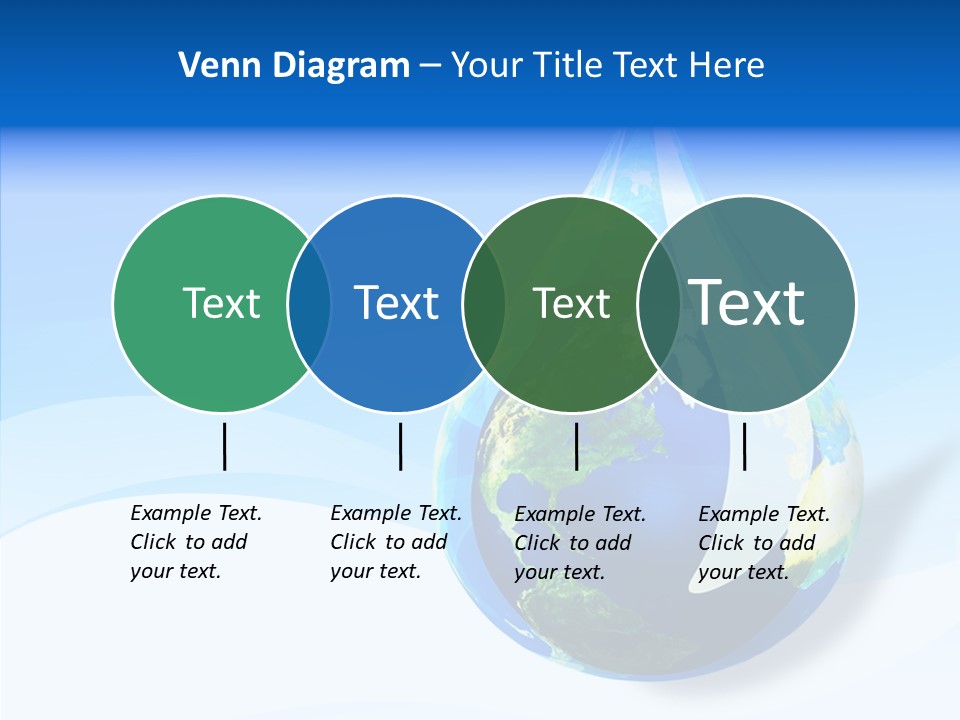 Venn Diagram – Your Title Text Here

Text

Text

Text

Text

Example Text. Click to add your text.

Example Text. Click to add your text.

Example Text. Click to add your text.

Example Text. Click to add your text.